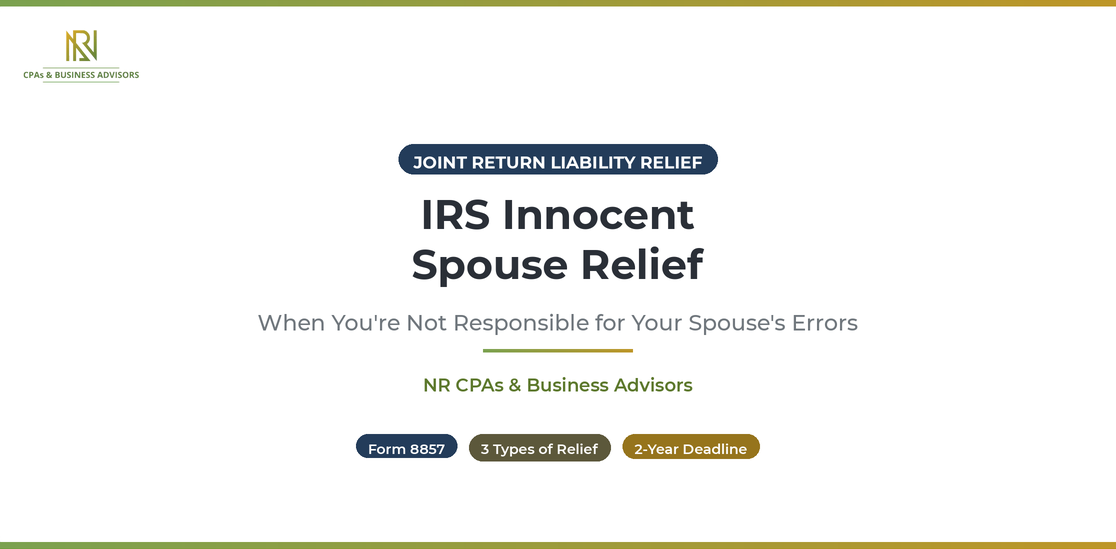 NR
CPAs & BUSINESS ADVISORS

JOINT RETURN LIABILITY RELIEF

IRS Innocent Spouse Relief

When You're Not Responsible for Your Spouse's Errors

NR CPAs & Business Advisors

Form 8857

3 Types of Relief

2-Year Deadline